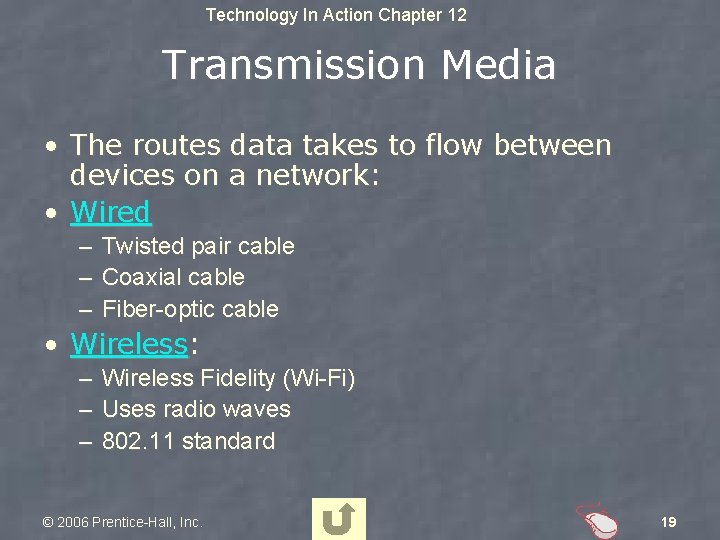 Technology In Action Chapter 12

Transmission Media

• The routes data takes to flow between devices on a network:
• Wired
– Twisted pair cable
– Coaxial cable
– Fiber-optic cable
• Wireless:
– Wireless Fidelity (Wi-Fi)
– Uses radio waves
– 802.11 standard

© 2006 Prentice-Hall, Inc.

19